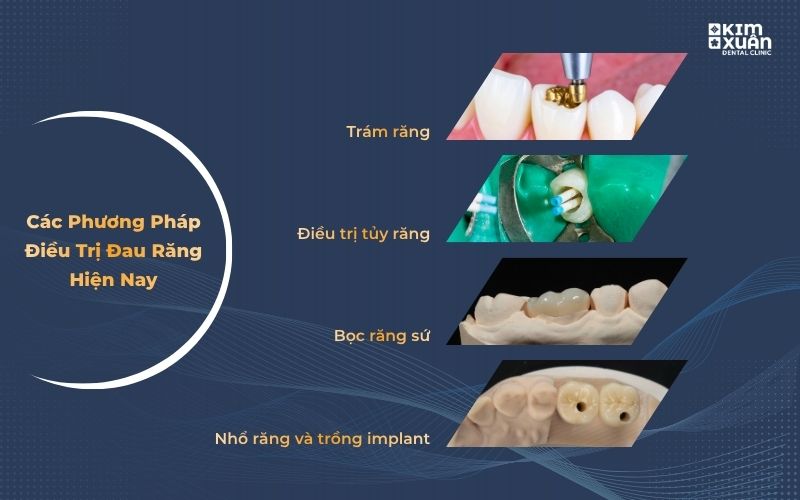 KIM XUÂN DENTAL CLINIC

Các Phương Pháp Điều Trị Đau Răng Hiện Nay

Trám răng

Điều trị tủy răng

Bọc răng sứ

Nhổ răng và trồng implant